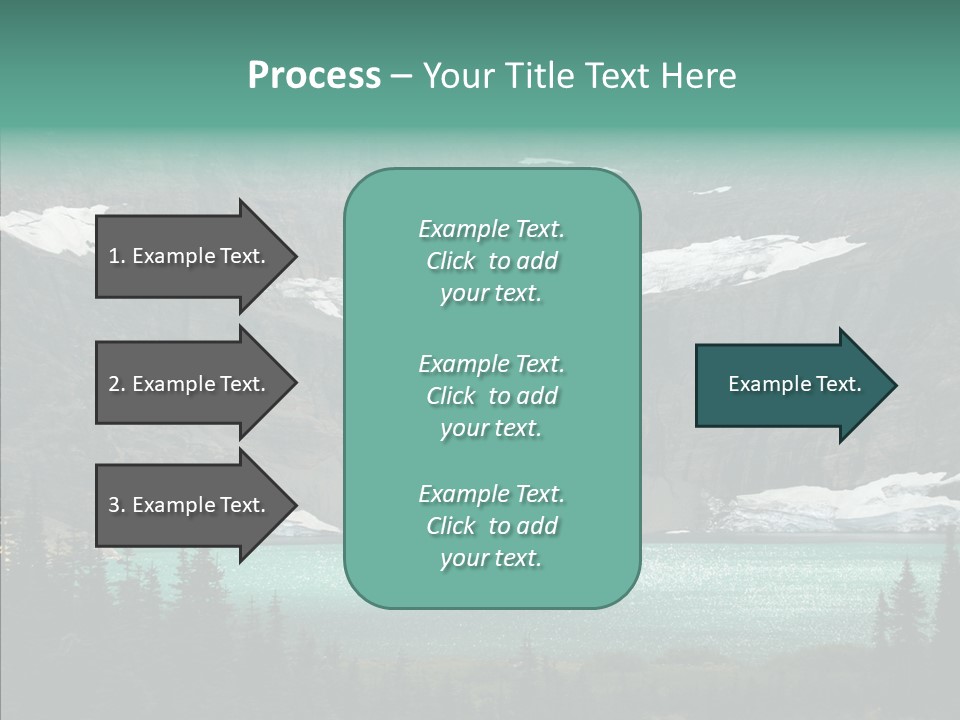 Process – Your Title Text Here

1. Example Text.

2. Example Text.

3. Example Text.

Example Text. Click to add your text.

Example Text. Click to add your text.

Example Text. Click to add your text.

Example Text.